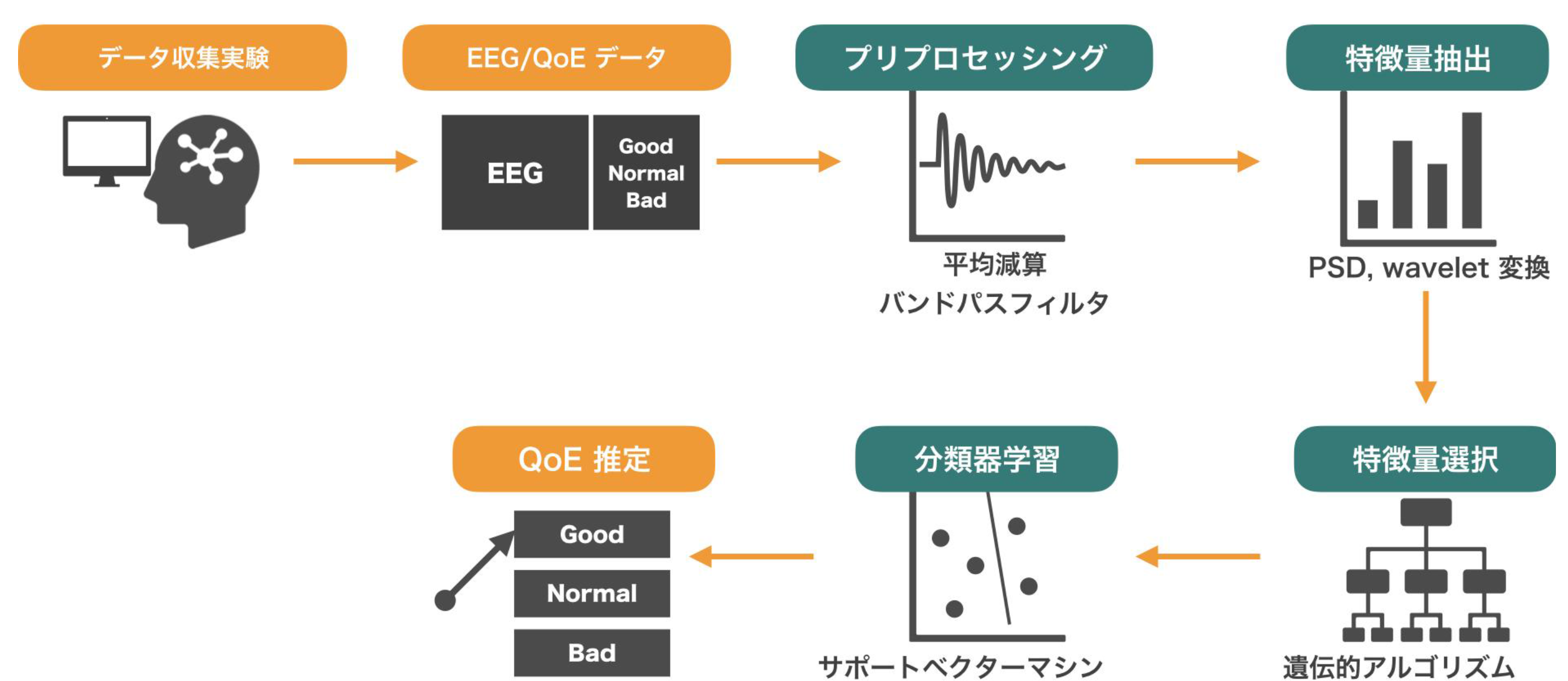 データ収集実験

EEG/QoE データ

EEG

Good
Normal
Bad

プリプロセッシング

平均減算
バンドパスフィルタ

特徴量抽出

PSD, wavelet 変換

特徴量選択

遺伝的アルゴリズム

分類器学習

サポートベクターマシン

QoE 推定

Good

Normal

Bad